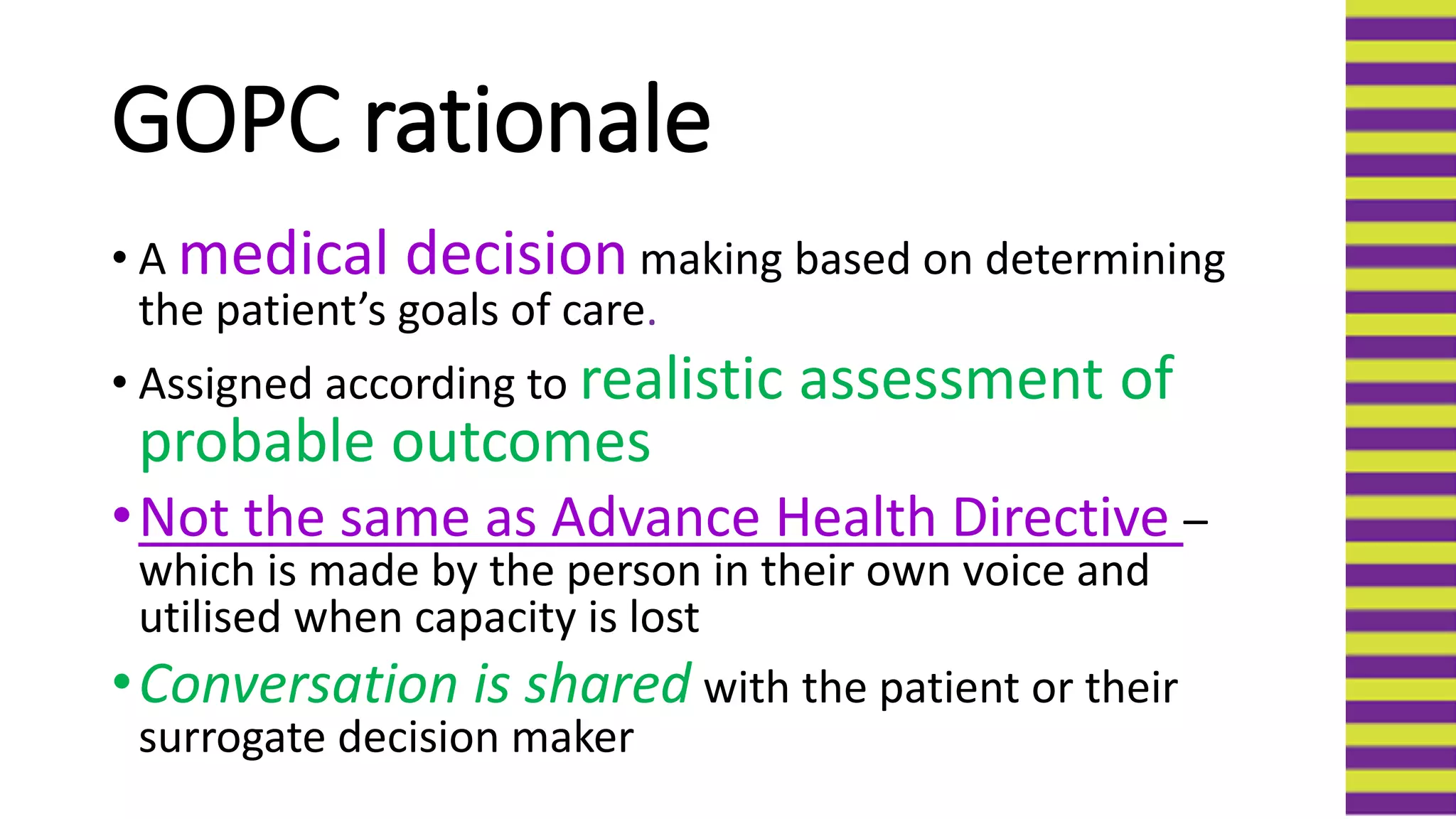 GOPC rationale

• A medical decision making based on determining the patient's goals of care.

• Assigned according to realistic assessment of probable outcomes

• Not the same as Advance Health Directive – which is made by the person in their own voice and utilised when capacity is lost

• Conversation is shared with the patient or their surrogate decision maker